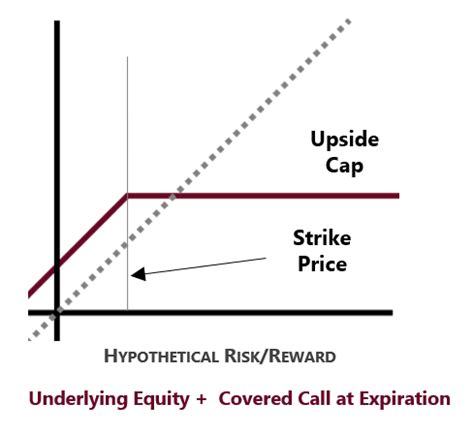 Upside Cap

Strike Price

HYPOTHETICAL RISK/REWARD

Underlying Equity + Covered Call at Expiration